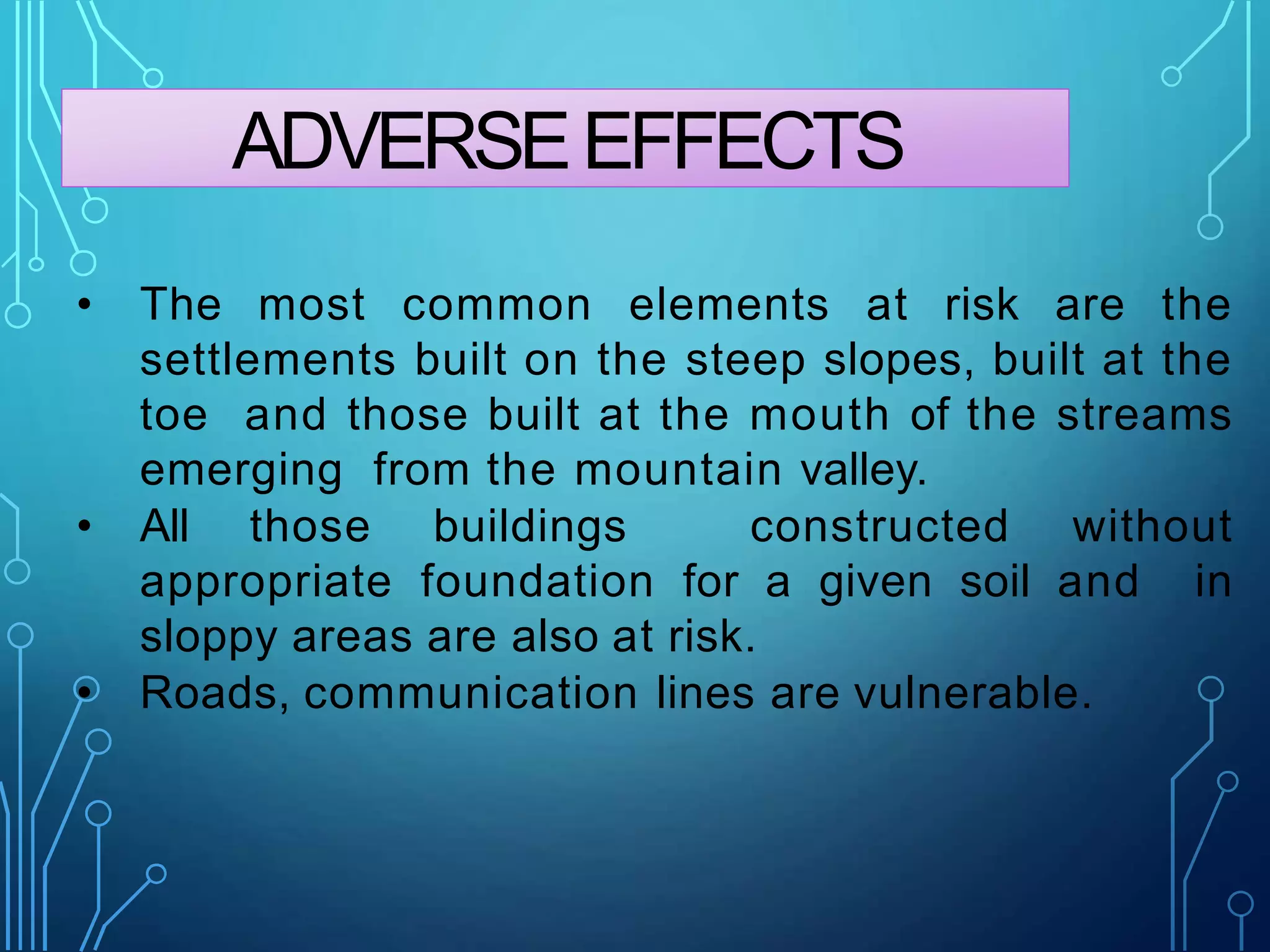 ADVERSE EFFECTS

• The most common elements at risk are the settlements built on the steep slopes, built at the toe and those built at the mouth of the streams emerging from the mountain valley.
• All those buildings constructed without appropriate foundation for a given soil and in sloppy areas are also at risk.
• Roads, communication lines are vulnerable.